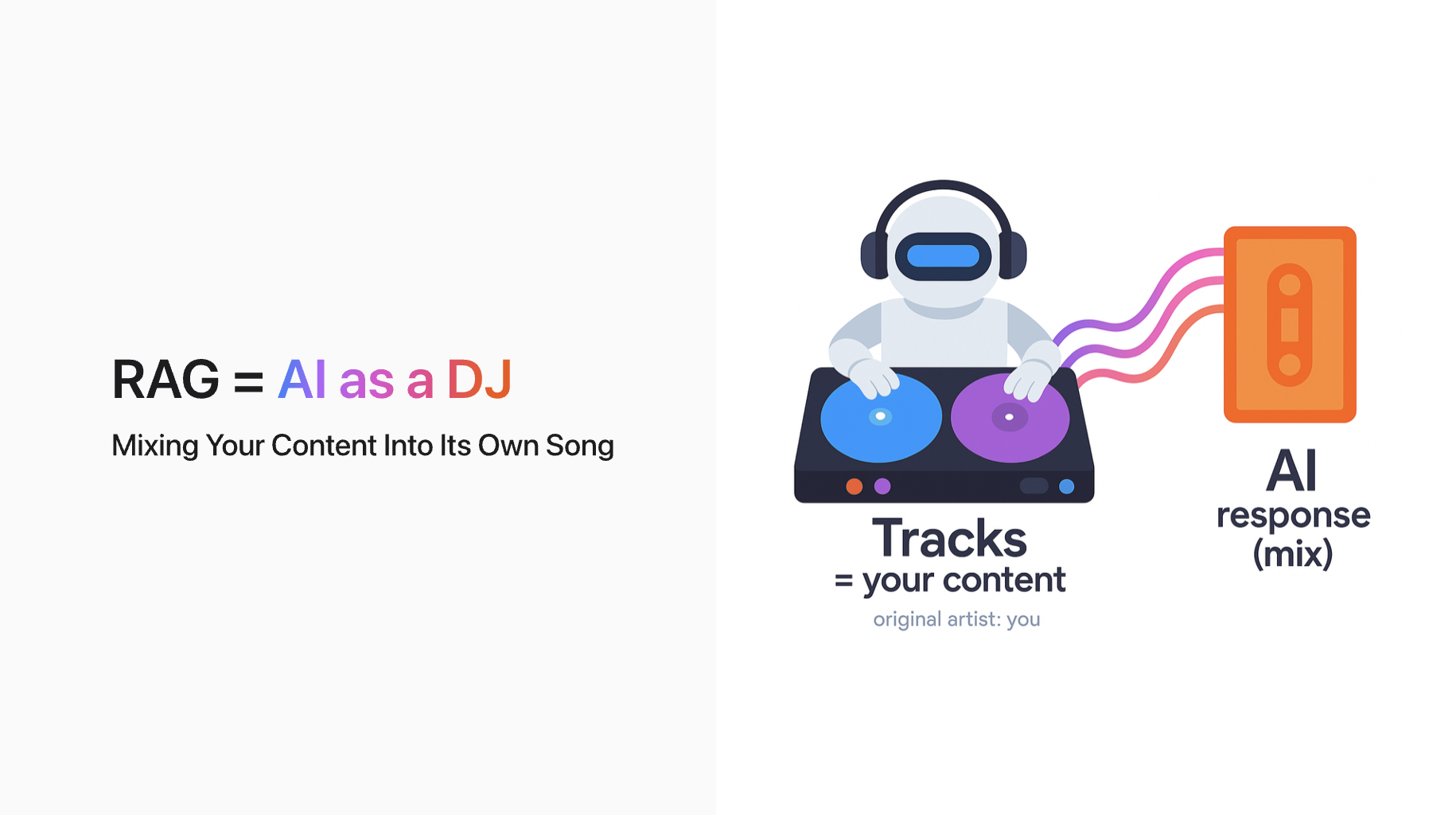 RAG = AI as a DJ

Mixing Your Content Into Its Own Song

Tracks
= your content
original artist: you

AI
response
(mix)